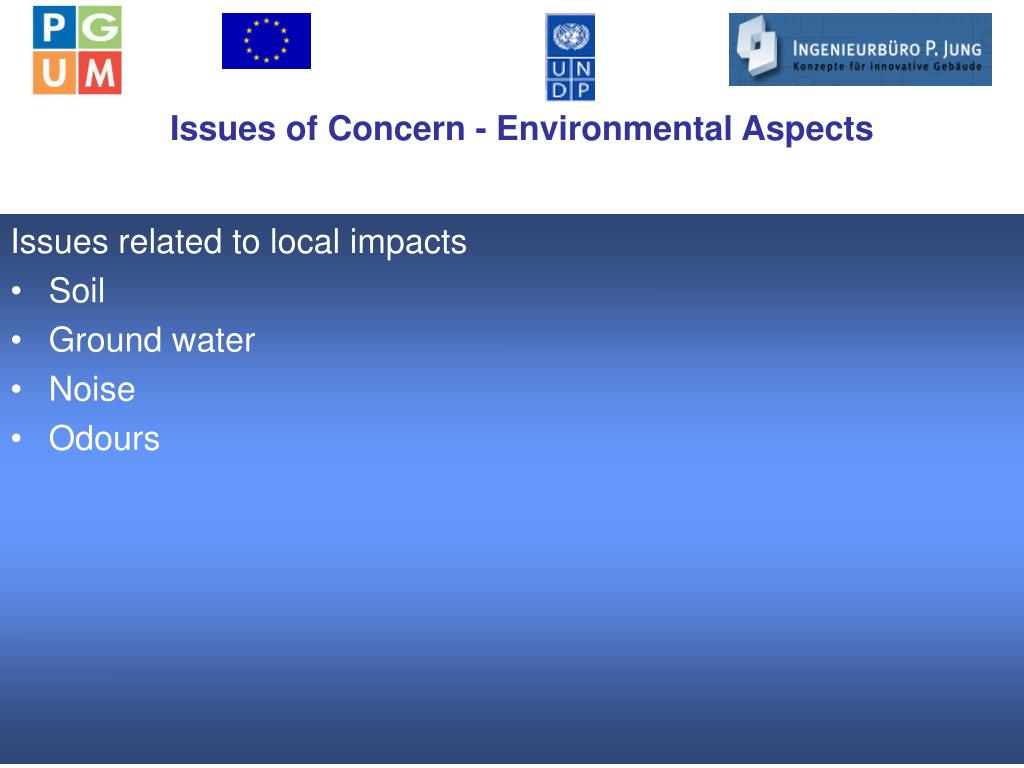 P G
U M

U N
D P

INGENIEURBÜRO P. JUNG
Konzepte für innovative Gebäude

Issues of Concern - Environmental Aspects

Issues related to local impacts
• Soil
• Ground water
• Noise
• Odours